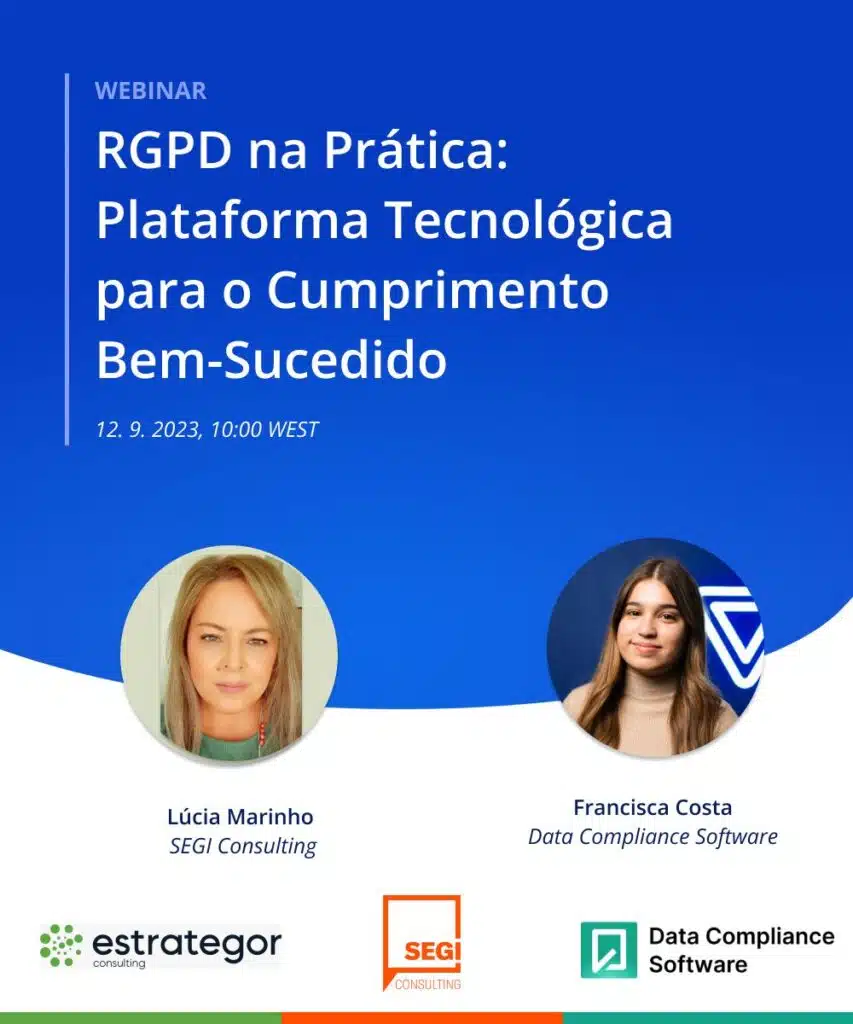 WEBINAR

RGPD na Prática: Plataforma Tecnológica para o Cumprimento Bem-Sucedido

12. 9. 2023, 10:00 WEST

Lúcia Marinho
SEGI Consulting

Francisca Costa
Data Compliance Software

estrategor
consulting

SEGI
CONSULTING

Data Compliance Software